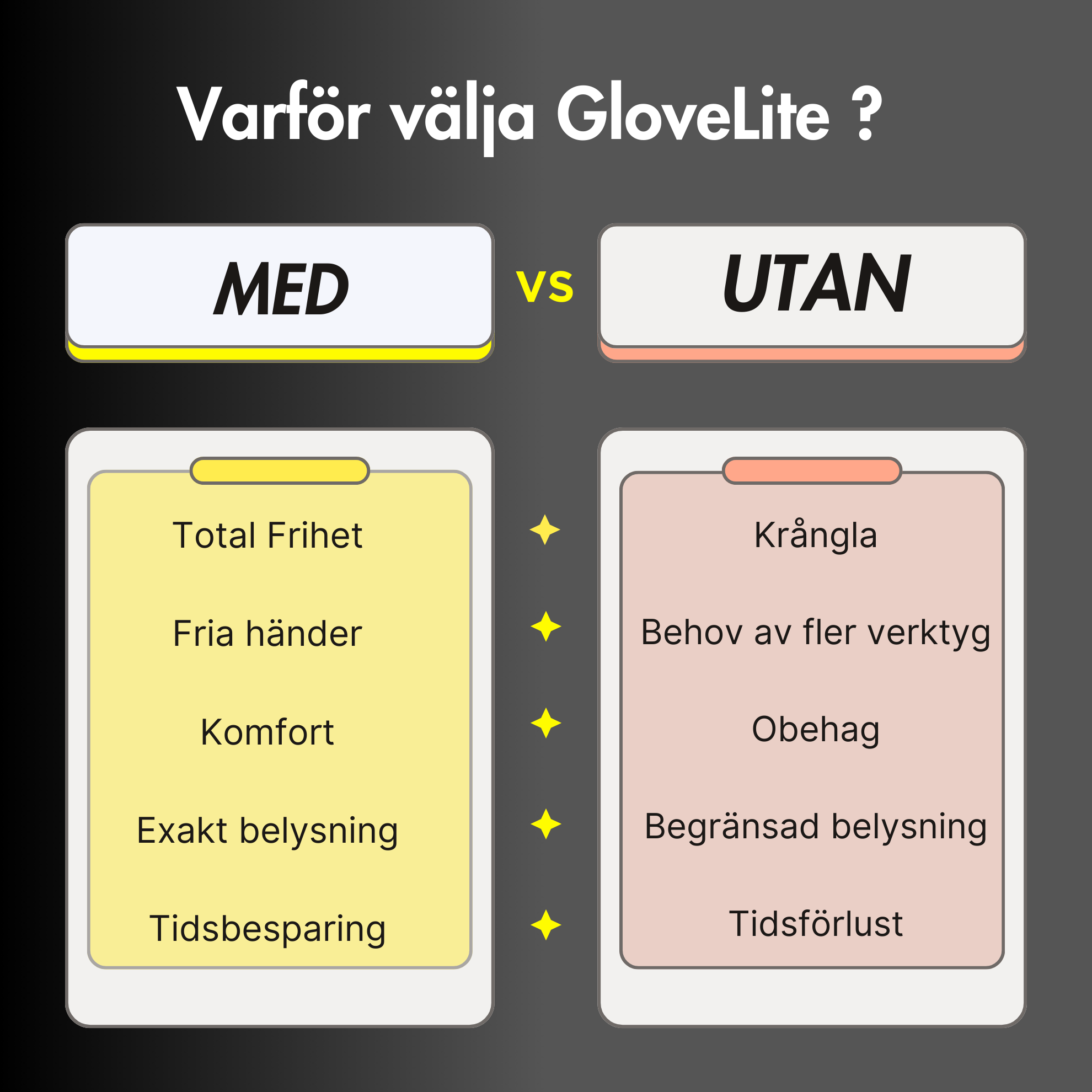 Varför välja GloveLite ?

MED

vs

UTAN

Total Frihet

Fria händer

Komfort

Exakt belysning

Tidsbesparing

Krångla

Behov av fler verktyg

Obehag

Begränsad belysning

Tidsförlust